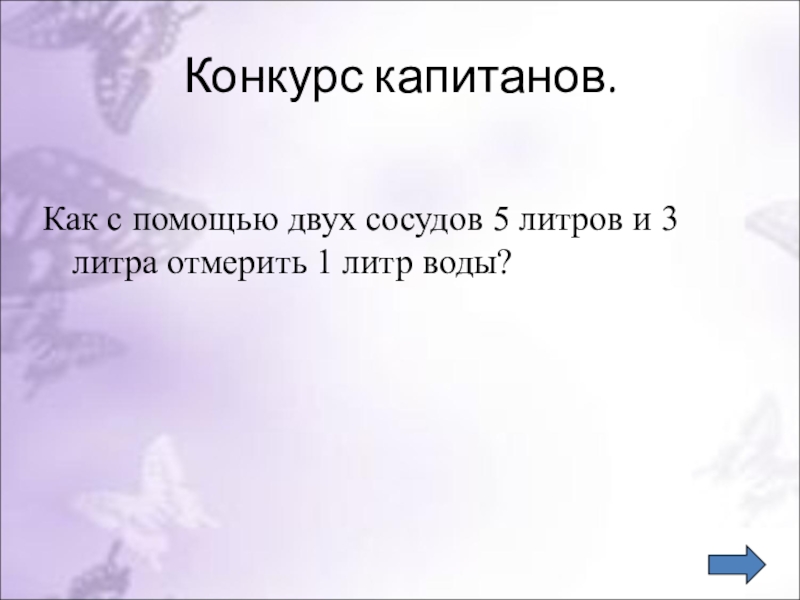 Конкурс капитанов.

Как с помощью двух сосудов 5 литров и 3 литра отмерить 1 литр воды?